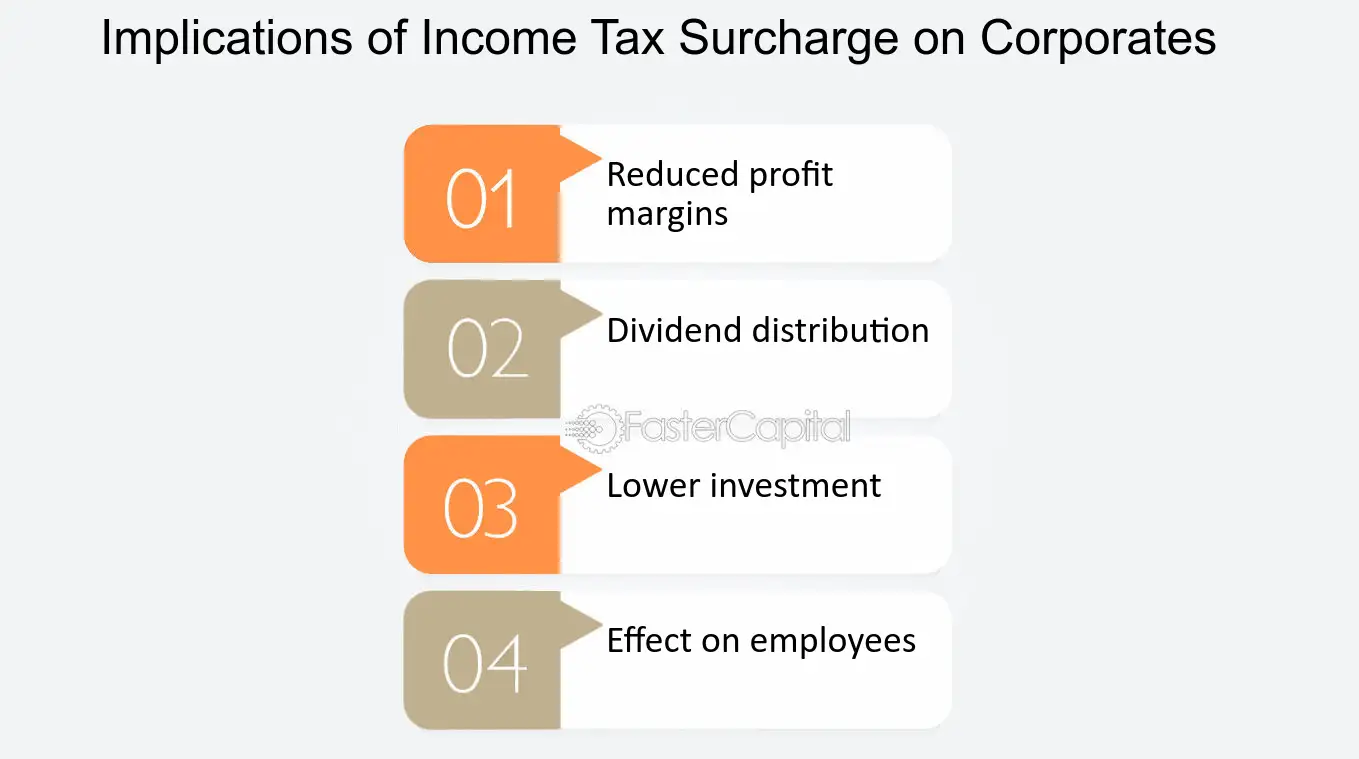 Implications of Income Tax Surcharge on Corporates

01
Reduced profit margins

02
Dividend distribution

03
Lower investment

04
Effect on employees

FasterCapital